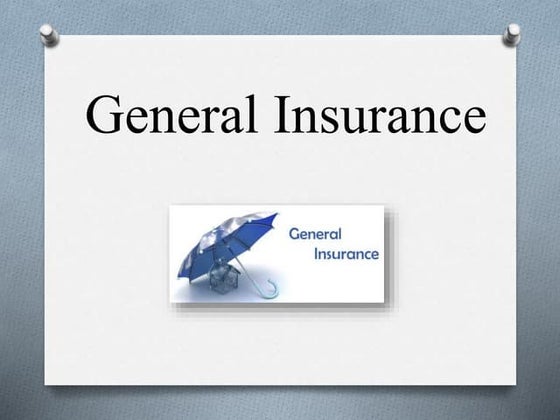 General Insurance

General
Insurance